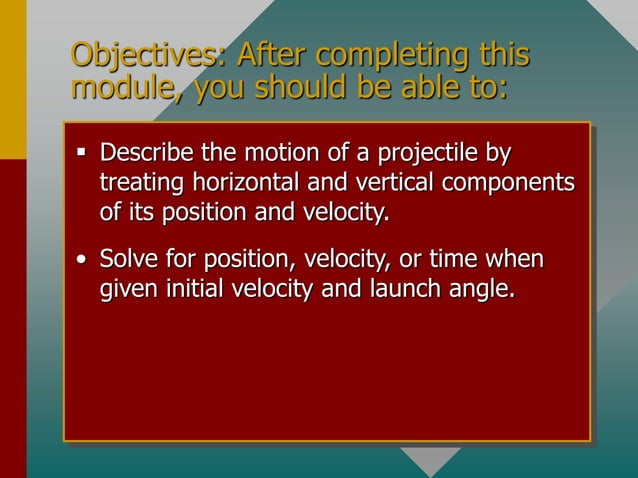 Objectives: After completing this module, you should be able to:

▪ Describe the motion of a projectile by treating horizontal and vertical components of its position and velocity.

• Solve for position, velocity, or time when given initial velocity and launch angle.